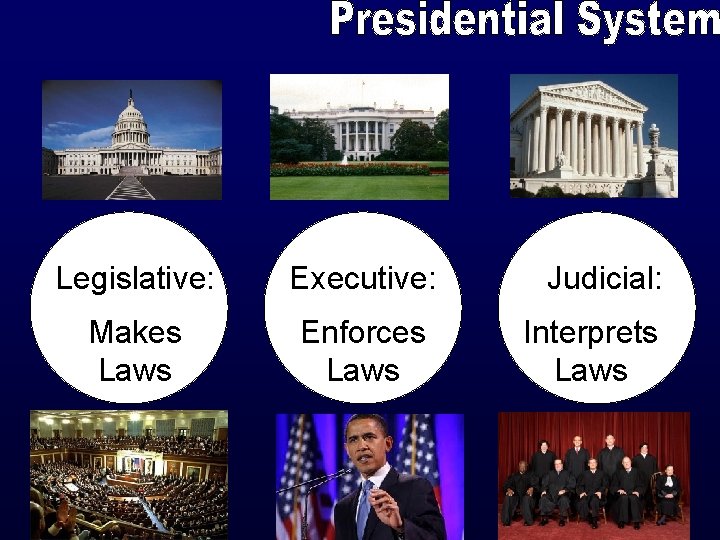 Presidential System

Legislative:

Makes Laws

Executive:

Enforces Laws

Judicial:

Interprets Laws